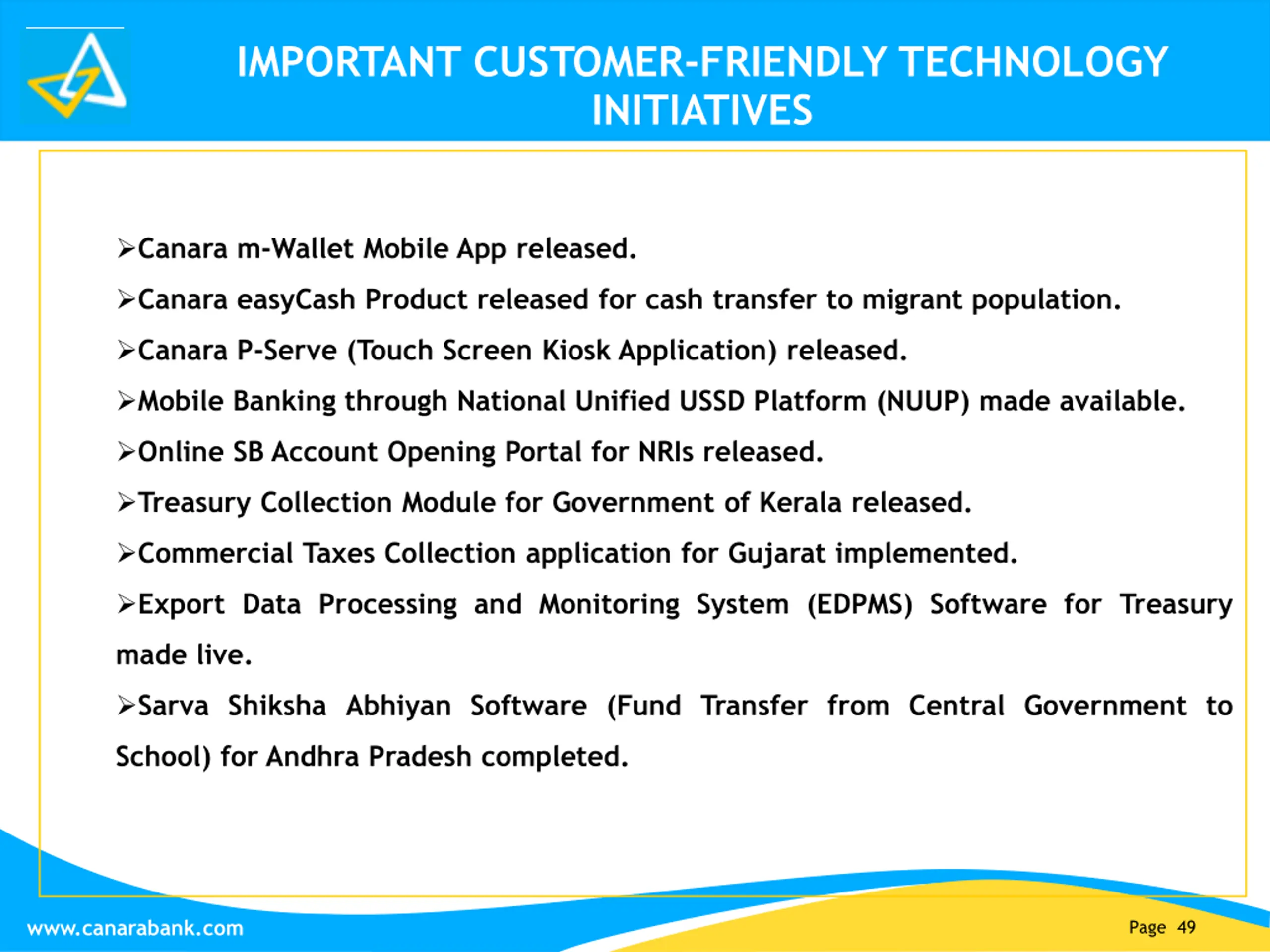 IMPORTANT CUSTOMER-FRIENDLY TECHNOLOGY INITIATIVES

➢Canara m-Wallet Mobile App released.

➢Canara easyCash Product released for cash transfer to migrant population.

➢Canara P-Serve (Touch Screen Kiosk Application) released.

➢Mobile Banking through National Unified USSD Platform (NUUP) made available.

➢Online SB Account Opening Portal for NRIs released.

➢Treasury Collection Module for Government of Kerala released.

➢Commercial Taxes Collection application for Gujarat implemented.

➢Export Data Processing and Monitoring System (EDPMS) Software for Treasury made live.

➢Sarva Shiksha Abhiyan Software (Fund Transfer from Central Government to School) for Andhra Pradesh completed.

www.canarabank.com

Page 49